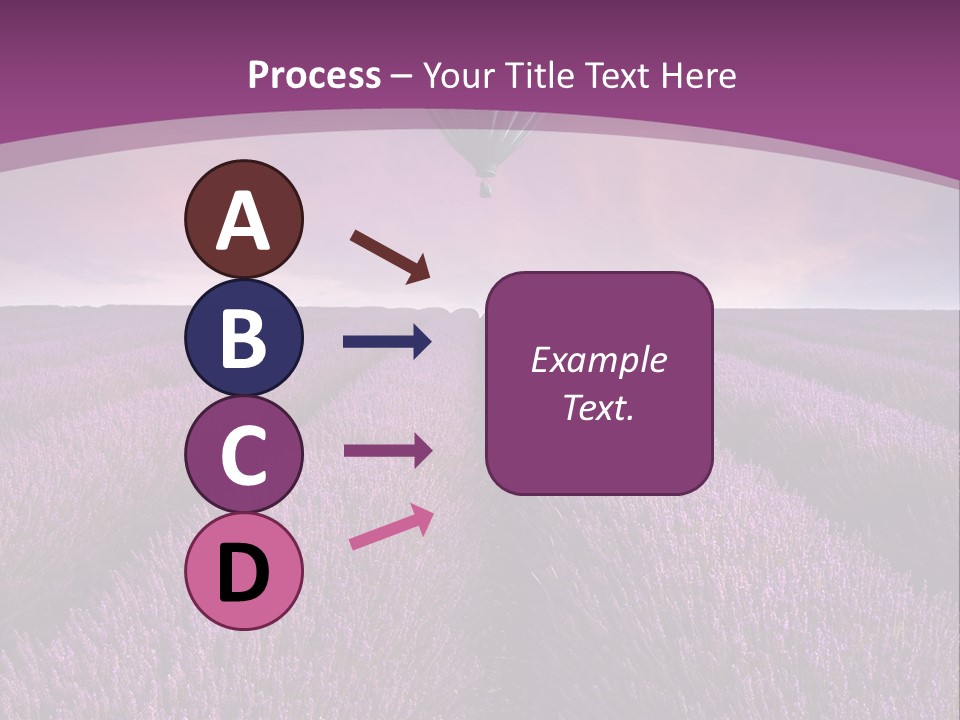 Process – Your Title Text Here

A

B

C

D

Example Text.